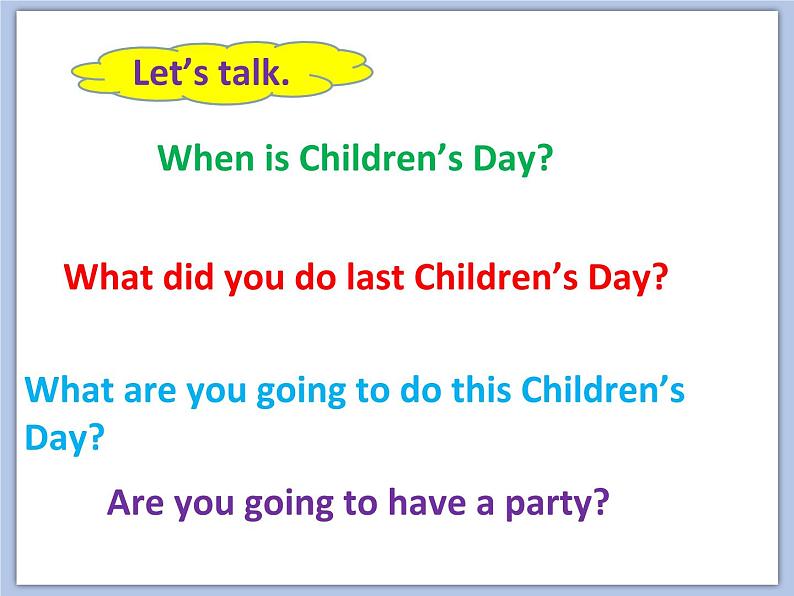 Let’s talk.

When is Children’s Day?

What did you do last Children’s Day?

What are you going to do this Children’s Day?

Are you going to have a party?